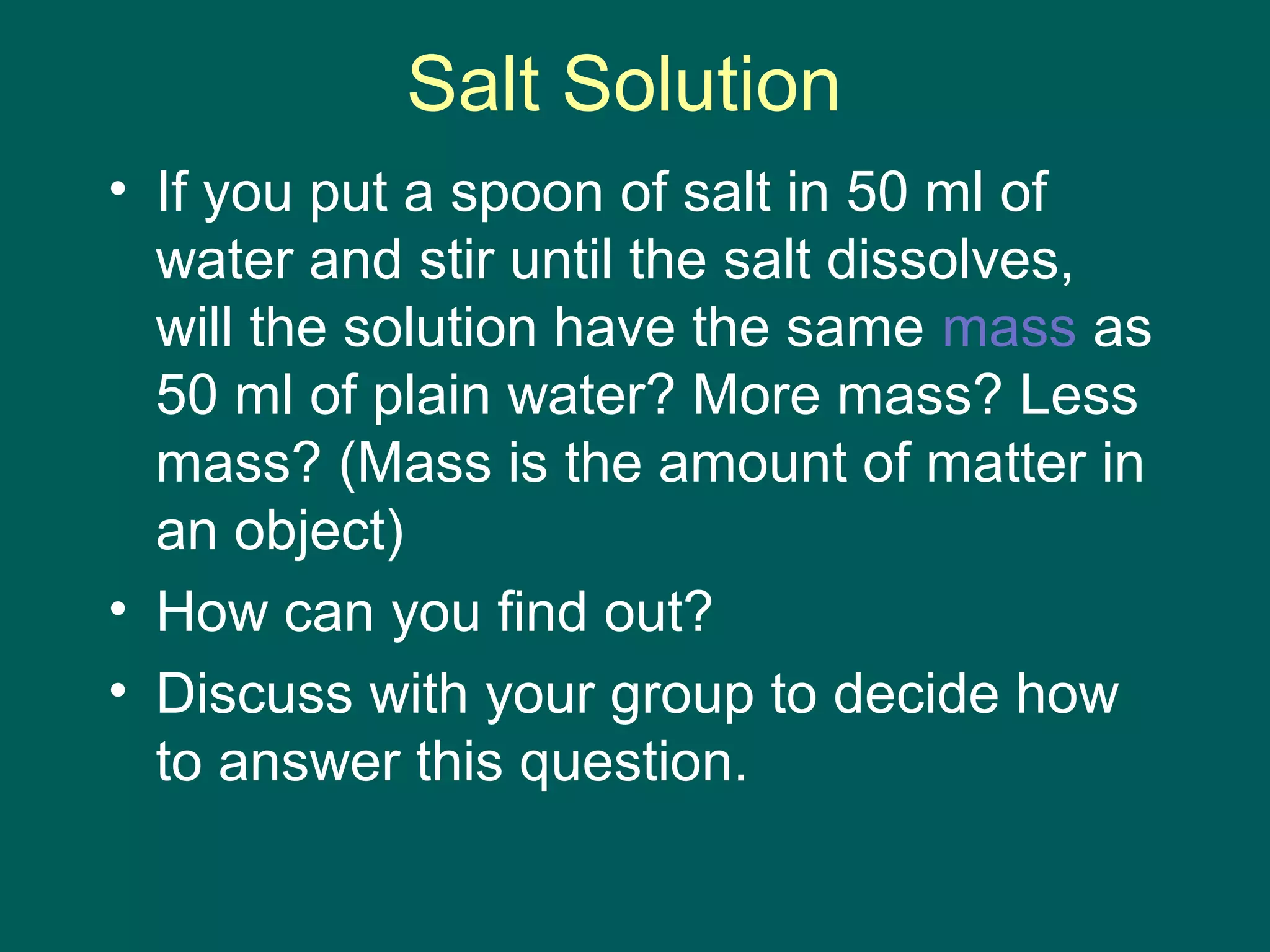 Salt Solution

• If you put a spoon of salt in 50 ml of water and stir until the salt dissolves, will the solution have the same mass as 50 ml of plain water? More mass? Less mass? (Mass is the amount of matter in an object)

• How can you find out?

• Discuss with your group to decide how to answer this question.